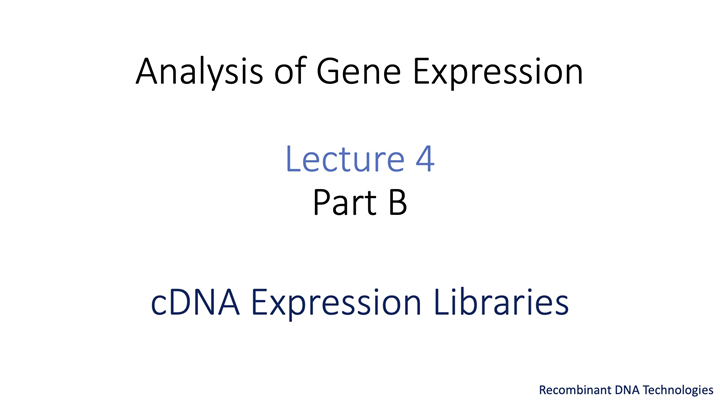 Analysis of Gene Expression

Lecture 4
Part B

cDNA Expression Libraries

Recombinant DNA Technologies